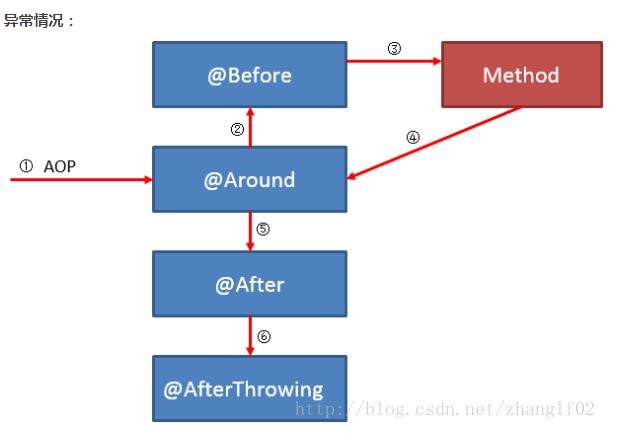 异常情况：

@Before

③

Method

②

④

① AOP

@Around

⑤

@After

⑥

@AfterThrowing

http://blog.csdn.net/zhanglf02